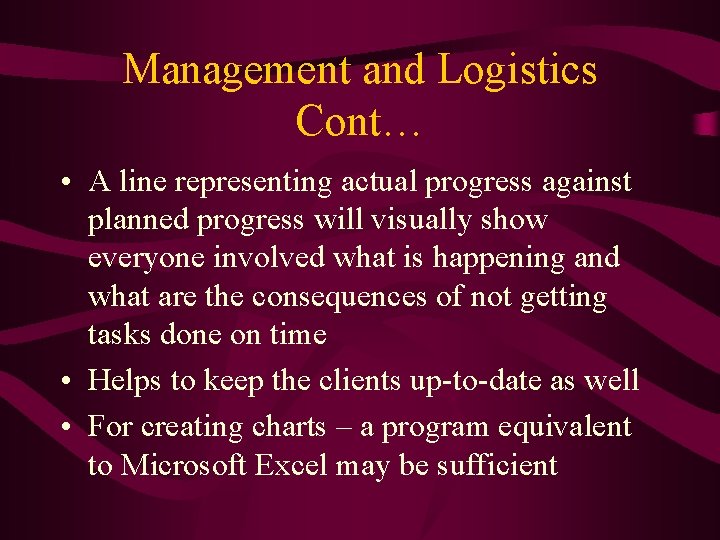 Management and Logistics Cont…

• A line representing actual progress against planned progress will visually show everyone involved what is happening and what are the consequences of not getting tasks done on time

• Helps to keep the clients up-to-date as well

• For creating charts – a program equivalent to Microsoft Excel may be sufficient